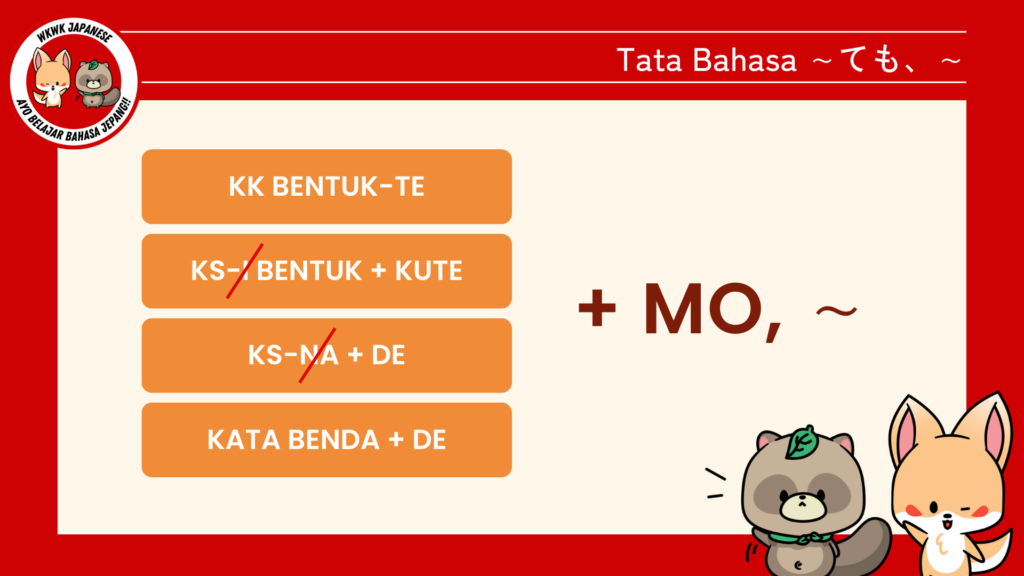 WKWK JAPANESE
AYO BELAJAR BAHASA JEPANG!!

Tata Bahasa ～ても、～

KK BENTUK-TE

KS-I BENTUK + KUTE

KS-NA + DE

KATA BENDA + DE

+ MO, ～